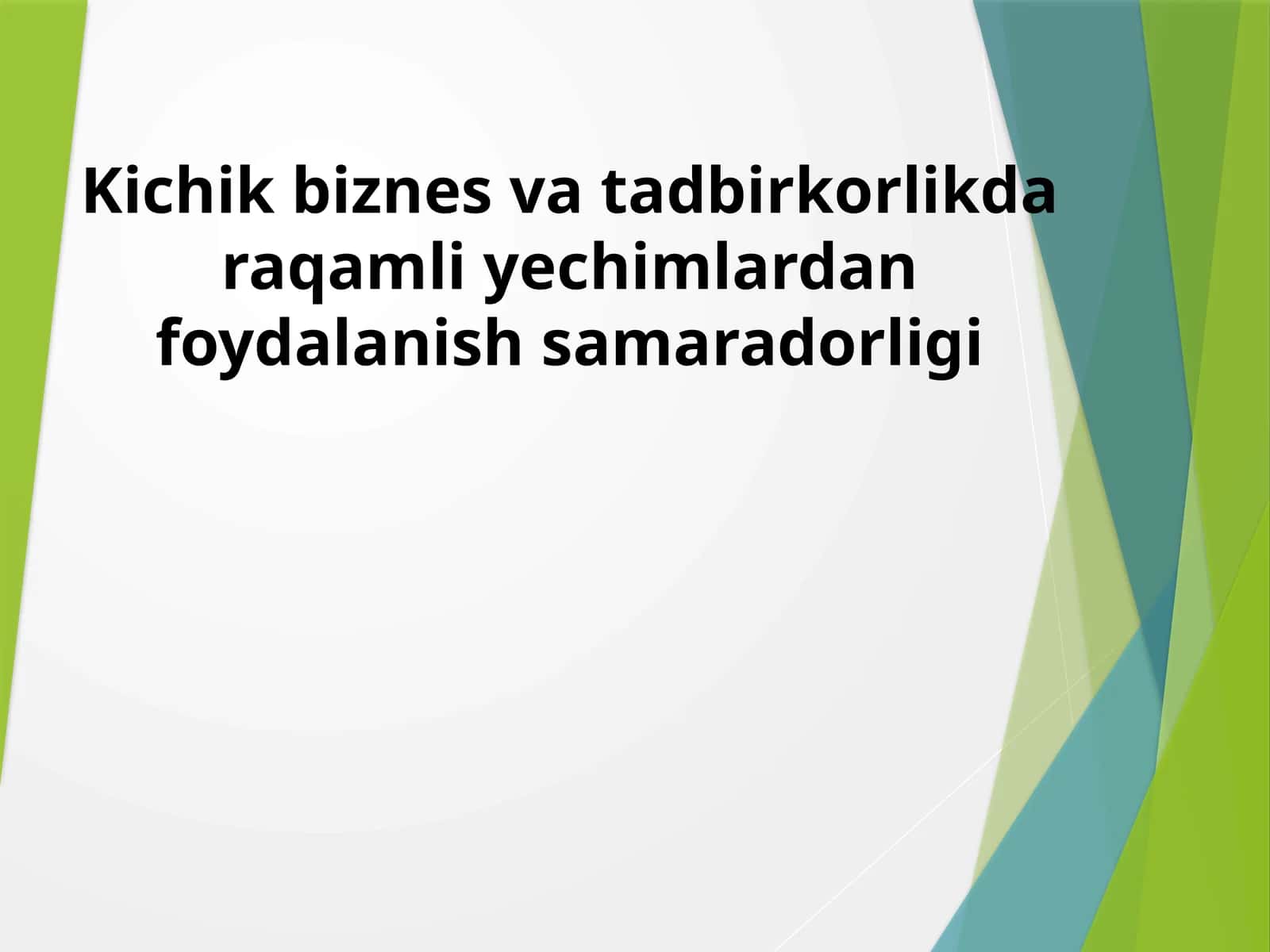 Kichik biznes va tadbirkorlikda raqamli yechimlardan foydalanish samaradorligi